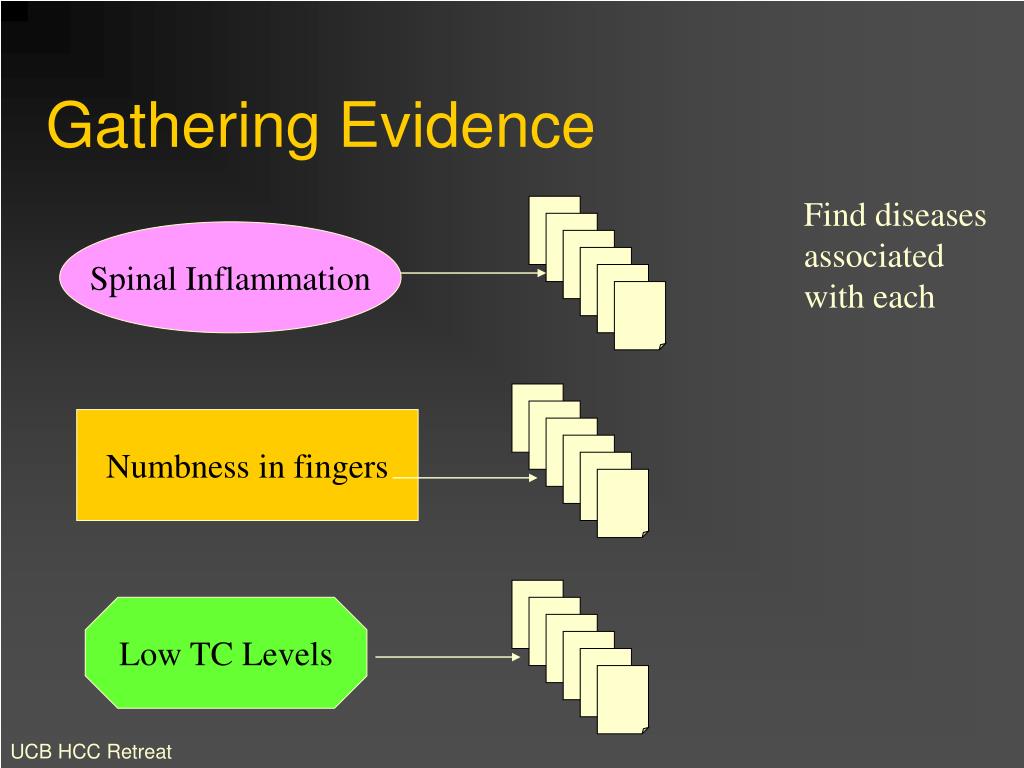 Gathering Evidence

Spinal Inflammation

Find diseases associated with each

Numbness in fingers

Low TC Levels

UCB HCC Retreat